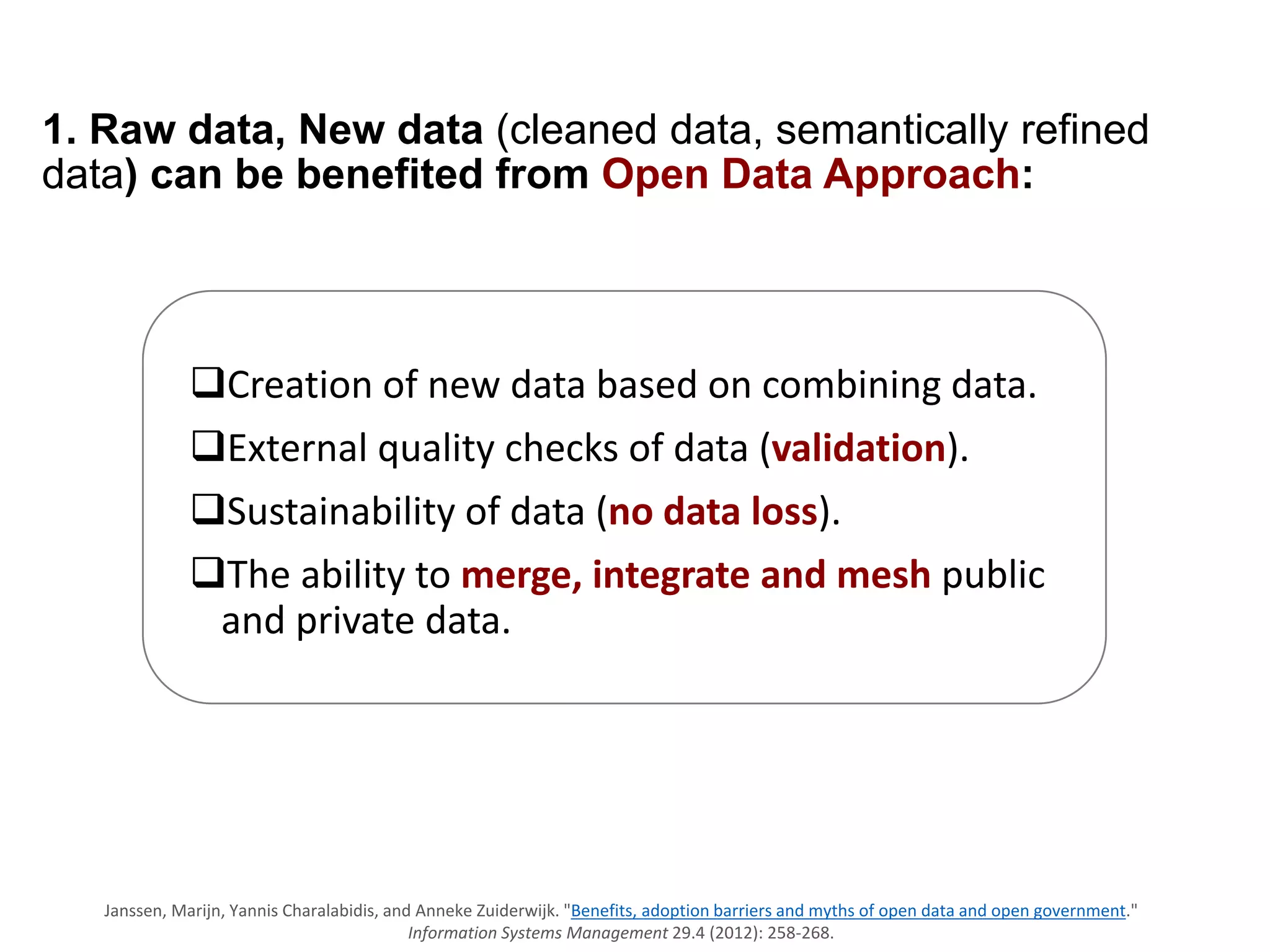 1. Raw data, New data (cleaned data, semantically refined data) can be benefited from Open Data Approach:

❑Creation of new data based on combining data.

❑External quality checks of data (validation).

❑Sustainability of data (no data loss).

❑The ability to merge, integrate and mesh public and private data.

Janssen, Marijn, Yannis Charalabidis, and Anneke Zuiderwijk. "Benefits, adoption barriers and myths of open data and open government." Information Systems Management 29.4 (2012): 258-268.